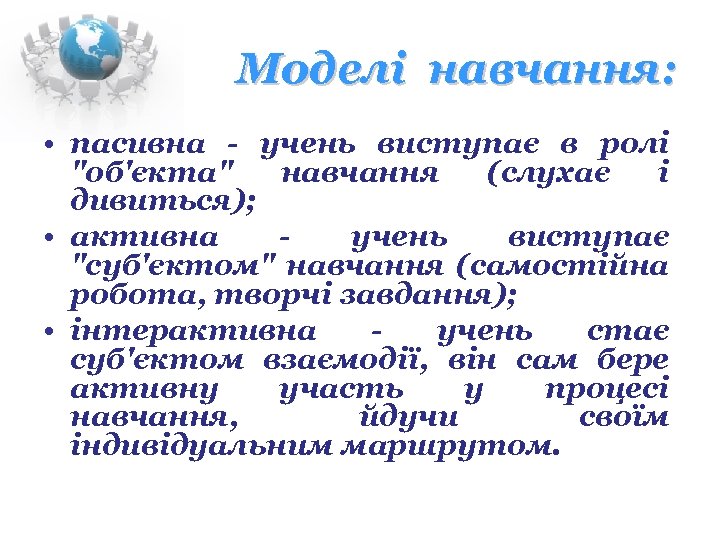 Моделі навчання:

• пасивна - учень виступає в ролі "об'єкта" навчання (слухає і дивиться);

• активна - учень виступає "суб'єктом" навчання (самостійна робота, творчі завдання);

• інтерактивна - учень стає суб'єктом взаємодії, він сам бере активну участь у процесі навчання, йдучи своїм індивідуальним маршрутом.